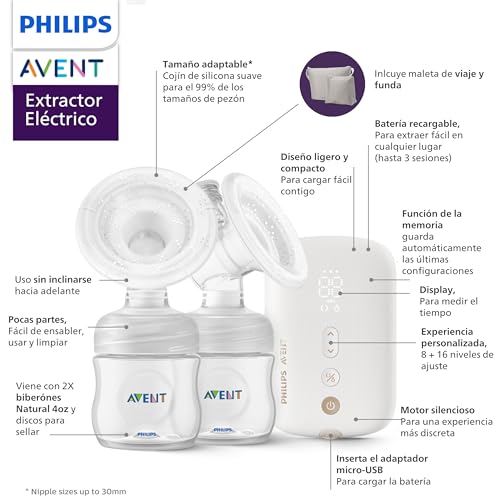 PHILIPS

AVENT

Extractor Eléctrico

Tamaño adaptable*
Cojín de silicona suave para el 99% de los tamaños de pezón

Inlcuye maleta de viaje y funda

Batería recargable,
Para extraer fácil en cualquier lugar (hasta 3 sesiones)

Diseño ligero y compacto
Para cargar fácil contigo

Función de la memoria
guarda automáticamente las últimas configuraciones

Display,
Para medir el tiempo

Experiencia personalizada,
8 + 16 niveles de ajuste

Motor silencioso
Para una experiencia más discreta

Inserta el adaptador micro-USB
Para cargar la batería

Uso sin inclinarse hacia adelante

Pocas partes,
Fácil de ensabler, usar y limpiar

Viene con 2X biberónes Natural 4oz y discos para sellar

AVENT
PHILIPS
AVENT
PHILIPS
PHILIPS AVENT

* Nipple sizes up to 30mm